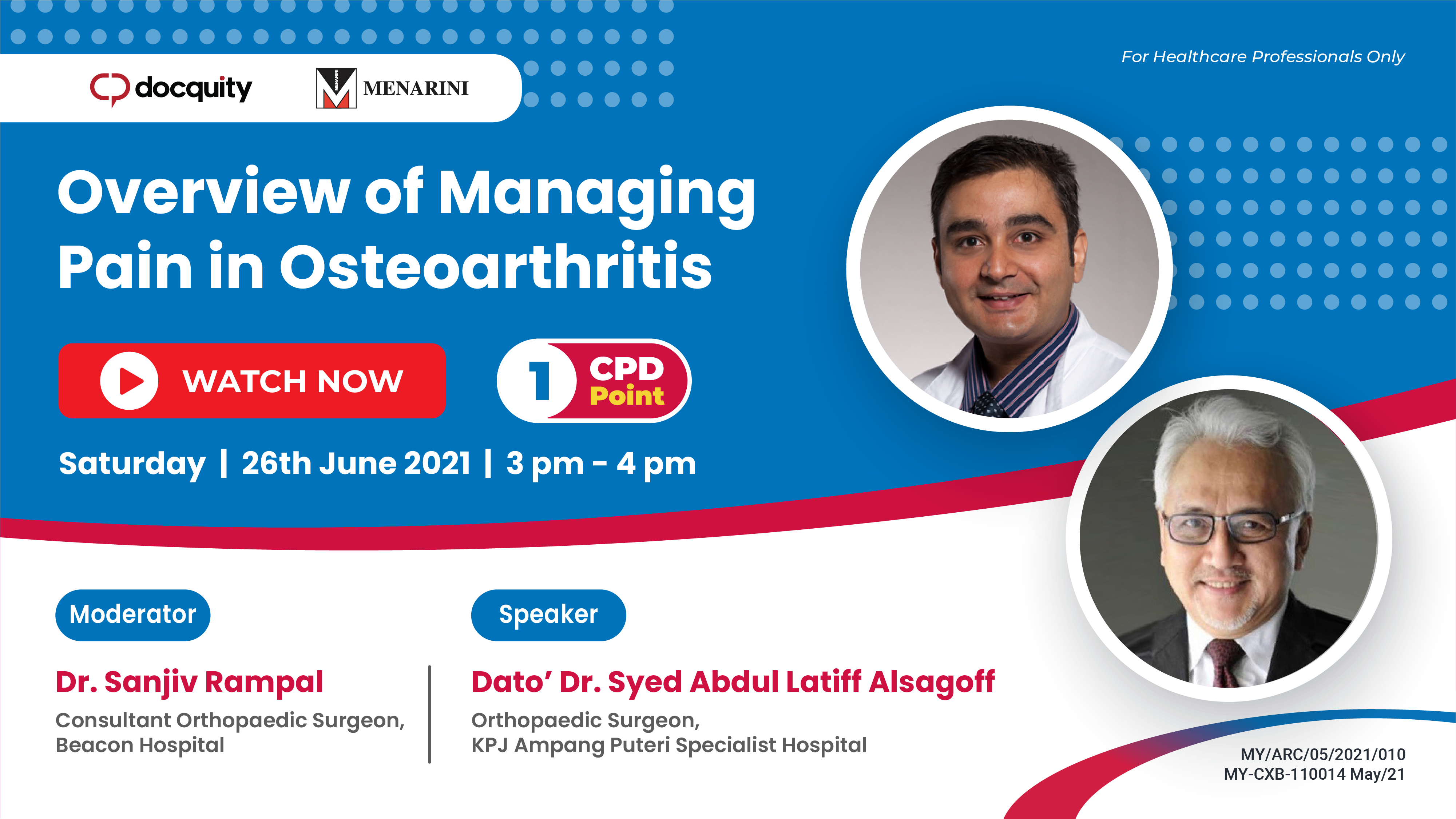 docquity MENARINI

For Healthcare Professionals Only

Overview of Managing Pain in Osteoarthritis

WATCH NOW

1 CPD Point

Saturday | 26th June 2021 | 3 pm - 4 pm

Moderator

Dr. Sanjiv Rampal

Consultant Orthopaedic Surgeon, Beacon Hospital

Speaker

Dato' Dr. Syed Abdul Latiff Alsagoff

Orthopaedic Surgeon, KPJ Ampang Puteri Specialist Hospital

MY/ARC/05/2021/010
MY-CXB-110014 May/21